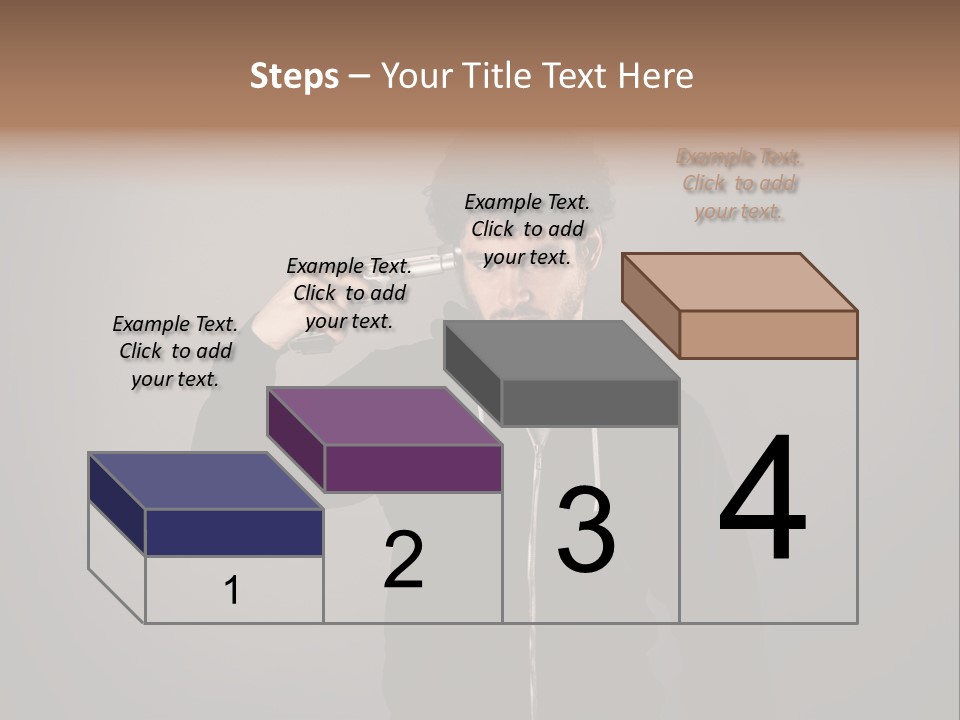 Steps – Your Title Text Here

Example Text. Click to add your text.

Example Text. Click to add your text.

Example Text. Click to add your text.

Example Text. Click to add your text.

1

2

3

4